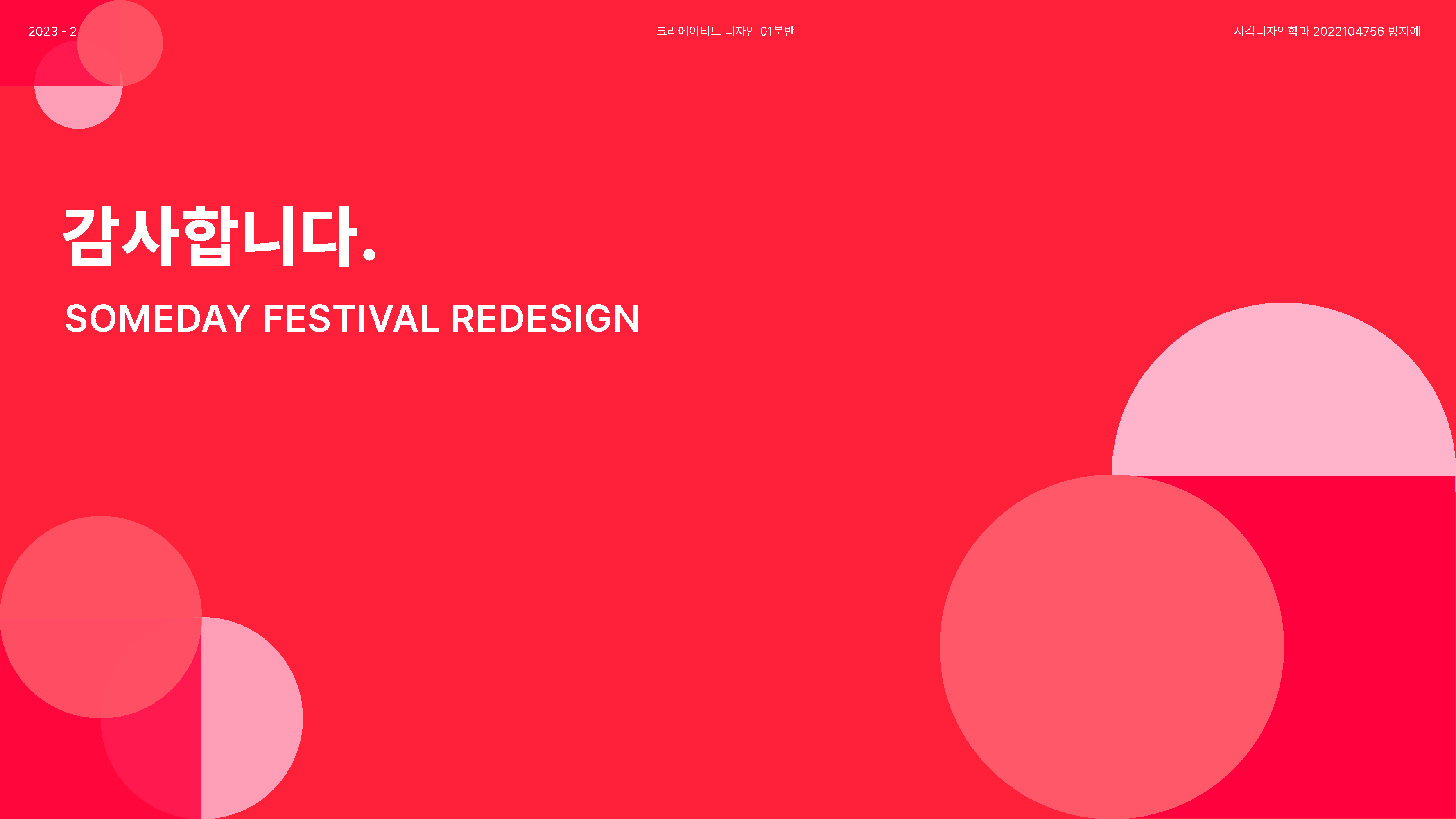 2023 - 2

크리에이티브 디자인 01분반

시각디자인학과 2022104756 방지예

감사합니다.

SOMEDAY FESTIVAL REDESIGN